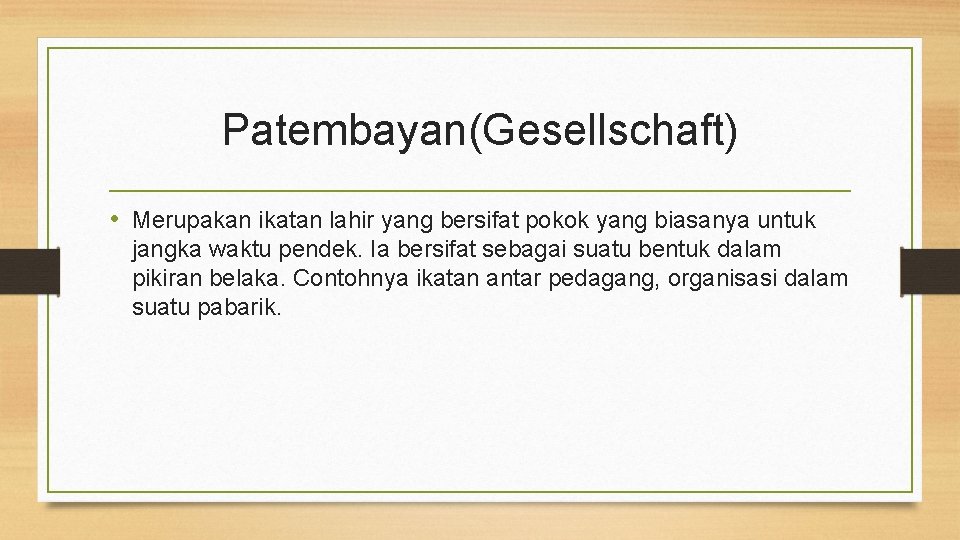 Patembayan(Gesellschaft)

• Merupakan ikatan lahir yang bersifat pokok yang biasanya untuk jangka waktu pendek. Ia bersifat sebagai suatu bentuk dalam pikiran belaka. Contohnya ikatan antar pedagang, organisasi dalam suatu pabarik.